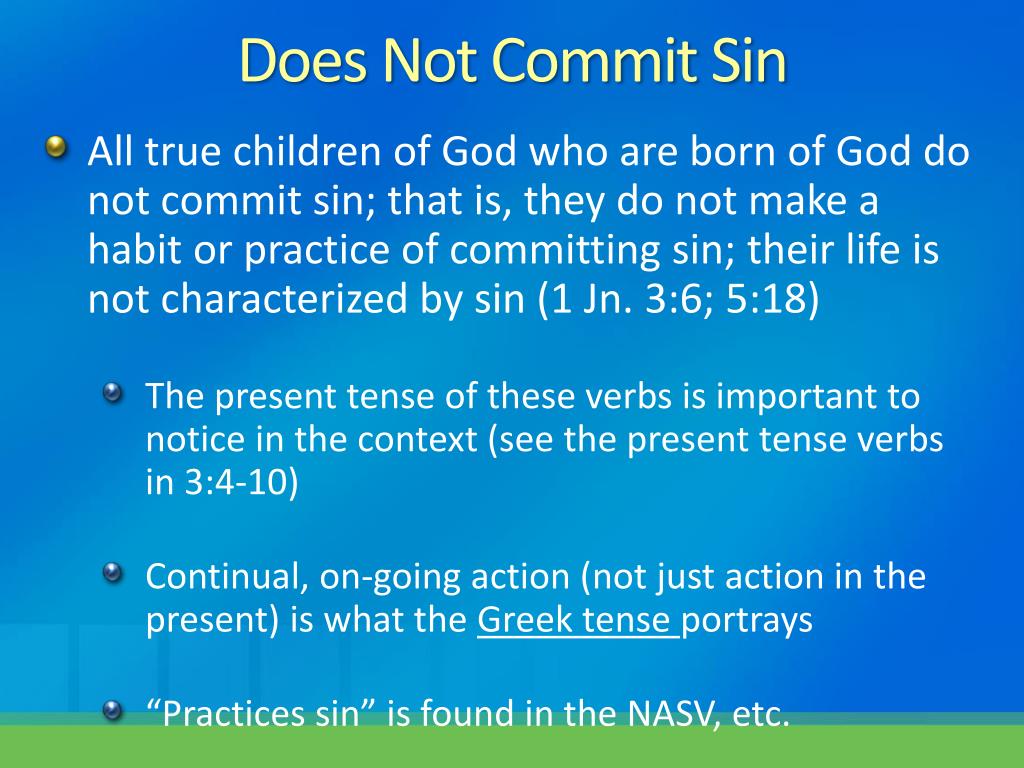 Does Not Commit Sin

All true children of God who are born of God do not commit sin; that is, they do not make a habit or practice of committing sin; their life is not characterized by sin (1 Jn. 3:6; 5:18)

The present tense of these verbs is important to notice in the context (see the present tense verbs in 3:4-10)

Continual, on-going action (not just action in the present) is what the Greek tense portrays

“Practices sin” is found in the NASV, etc.